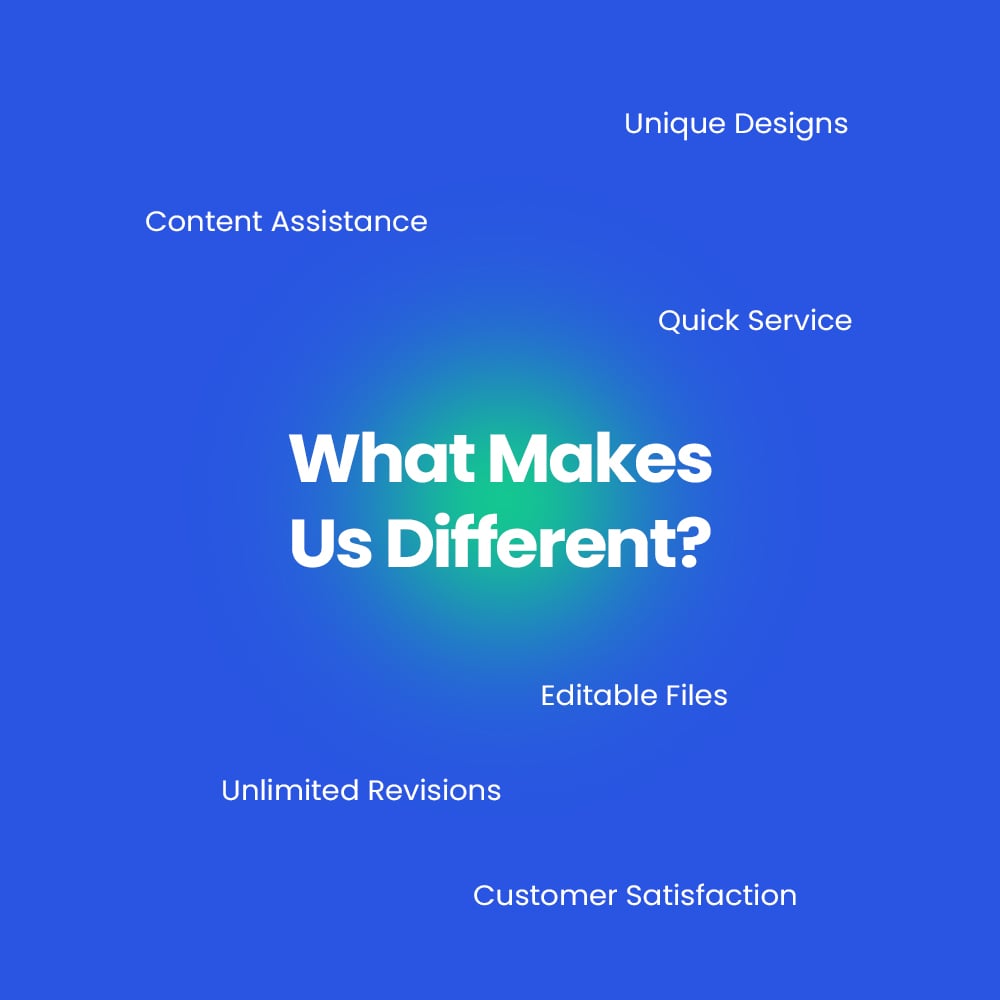 Unique Designs

Content Assistance

Quick Service

What Makes Us Different?

Editable Files

Unlimited Revisions

Customer Satisfaction